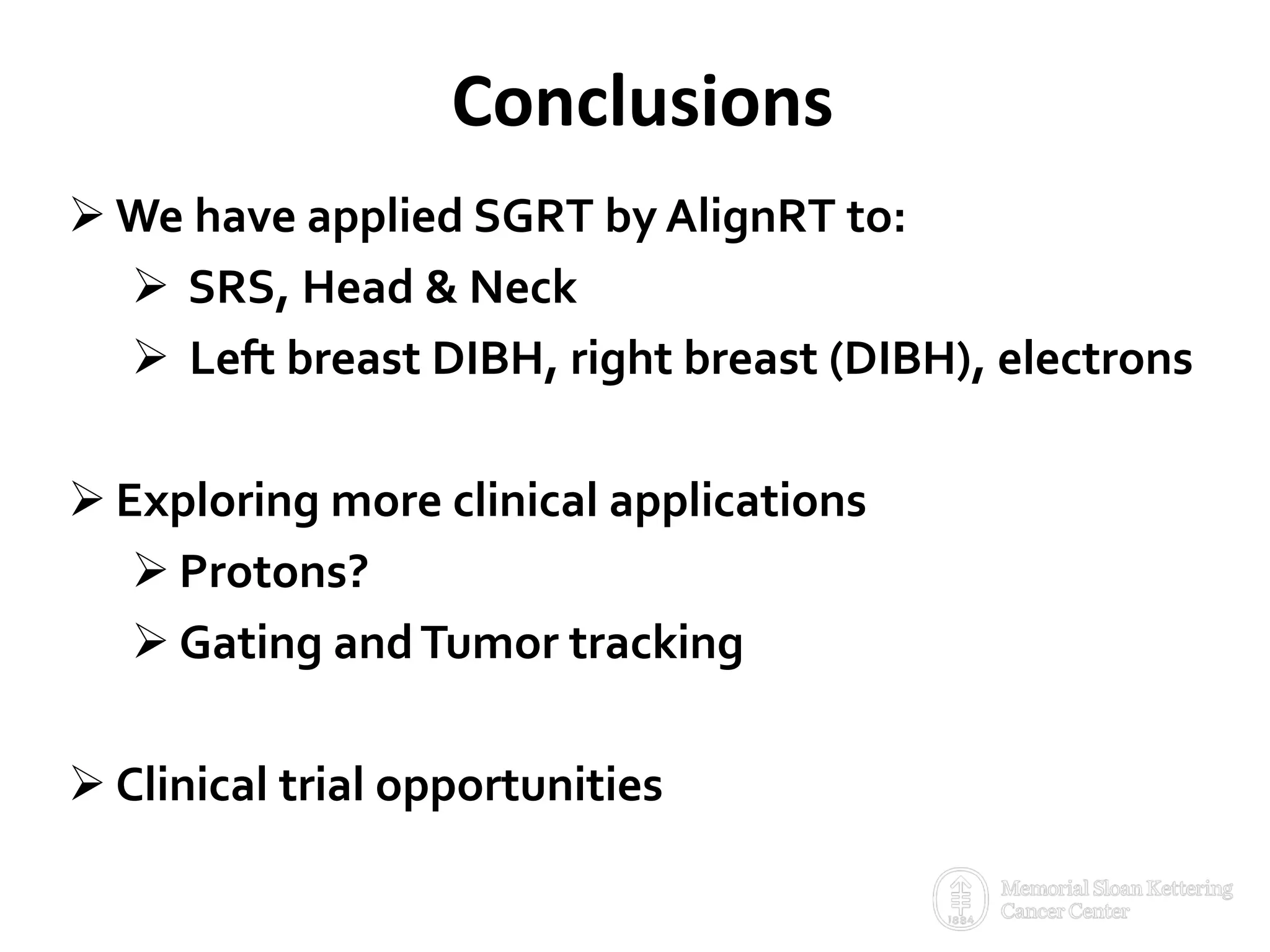 Conclusions

➢ We have applied SGRT by AlignRT to:

➢ SRS, Head & Neck

➢ Left breast DIBH, right breast (DIBH), electrons

➢ Exploring more clinical applications

➢ Protons?

➢ Gating and Tumor tracking

➢ Clinical trial opportunities

1884

Memorial Sloan Kettering Cancer Center